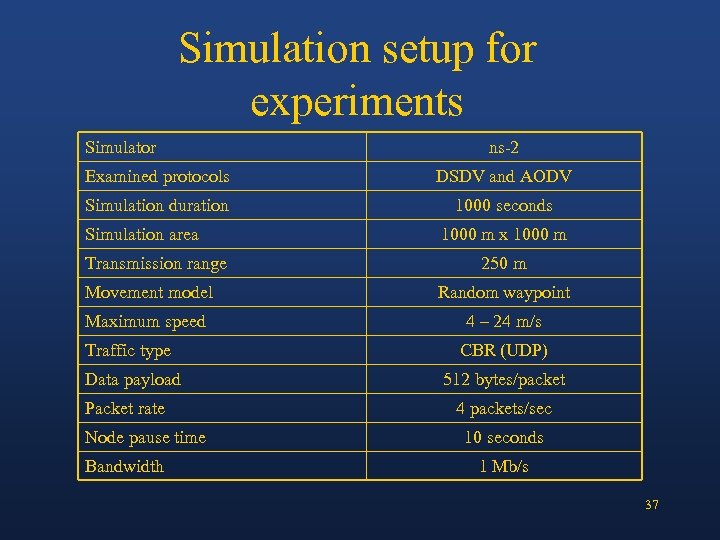 Simulation setup for experiments

| Simulator | ns-2 |
|---|---|
| Examined protocols | DSDV and AODV |
| Simulation duration | 1000 seconds |
| Simulation area | 1000 m x 1000 m |
| Transmission range | 250 m |
| Movement model | Random waypoint |
| Maximum speed | 4 – 24 m/s |
| Traffic type | CBR (UDP) |
| Data payload | 512 bytes/packet |
| Packet rate | 4 packets/sec |
| Node pause time | 10 seconds |
| Bandwidth | 1 Mb/s |

37